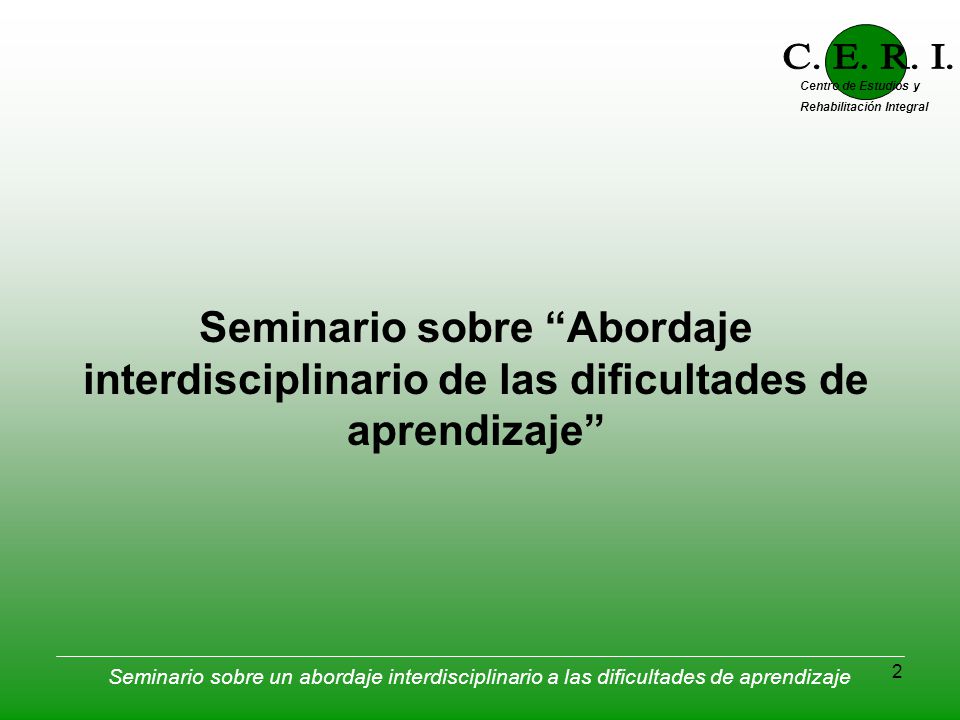 C. E. R. I.
Centro de Estudios y
Rehabilitación Integral

Seminario sobre “Abordaje interdisciplinario de las dificultades de aprendizaje”

Seminario sobre un abordaje interdisciplinario a las dificultades de aprendizaje

2